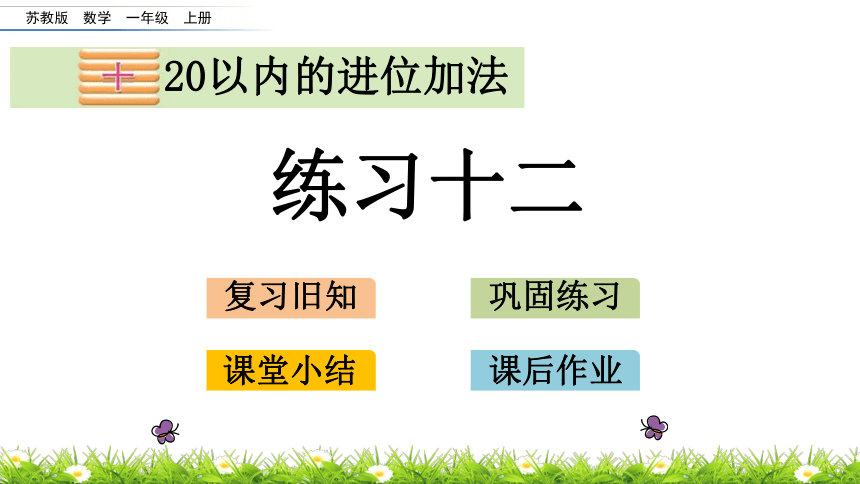 苏教版 数学 一年级 上册

十 20以内的进位加法

练习十二

复习旧知

巩固练习

课堂小结

课后作业